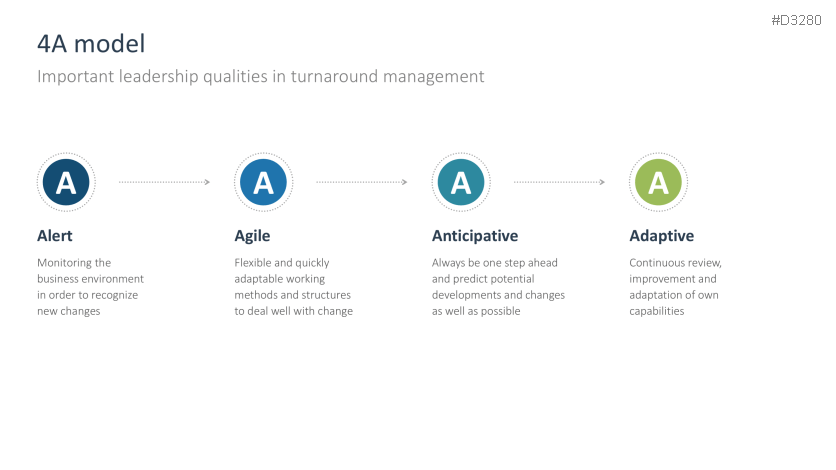 #D3280

4A model

Important leadership qualities in turnaround management

A

Alert

Monitoring the business environment in order to recognize new changes

A

Agile

Flexible and quickly adaptable working methods and structures to deal well with change

A

Anticipative

Always be one step ahead and predict potential developments and changes as well as possible

A

Adaptive

Continuous review, improvement and adaptation of own capabilities